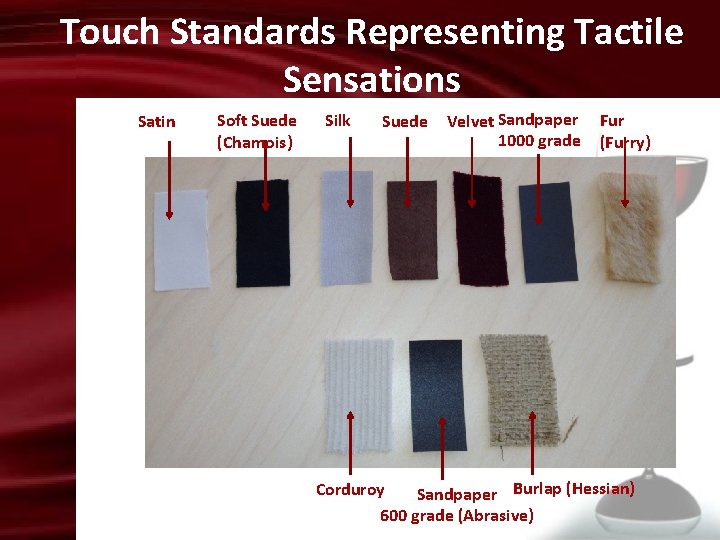 Touch Standards Representing Tactile Sensations

Satin

Soft Suede (Chamois)

Silk

Suede

Velvet

Sandpaper 1000 grade

Fur (Furry)

Corduroy

Sandpaper 600 grade (Abrasive)

Burlap (Hessian)